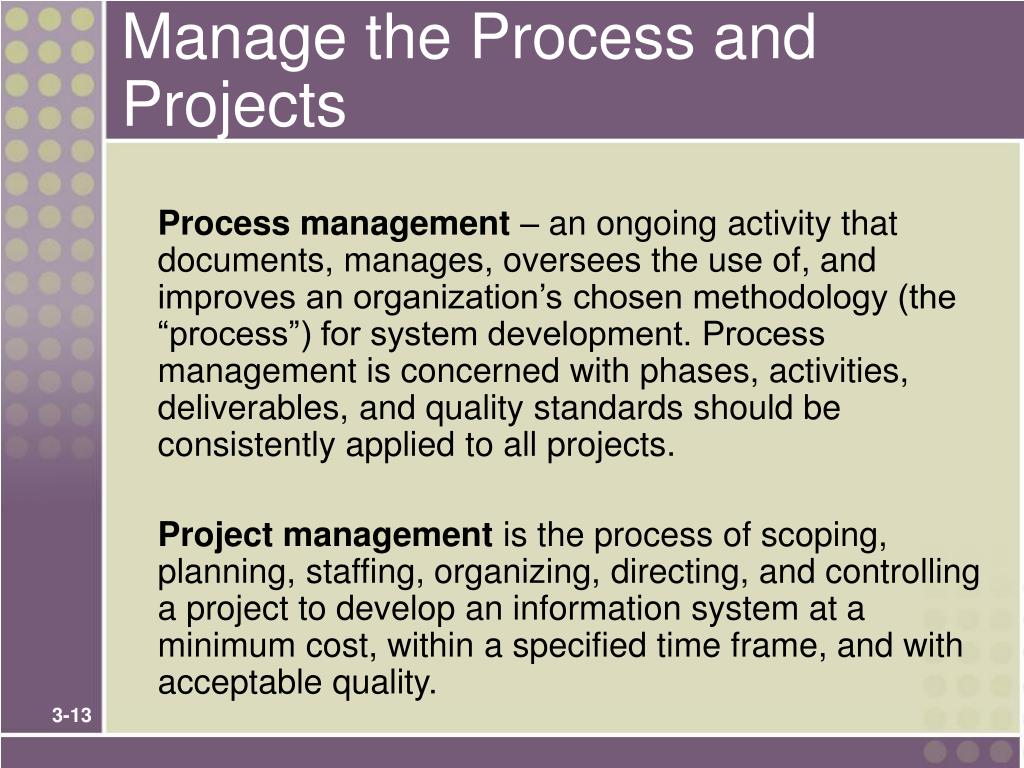 Manage the Process and Projects

Process management – an ongoing activity that documents, manages, oversees the use of, and improves an organization’s chosen methodology (the “process”) for system development. Process management is concerned with phases, activities, deliverables, and quality standards should be consistently applied to all projects.

Project management is the process of scoping, planning, staffing, organizing, directing, and controlling a project to develop an information system at a minimum cost, within a specified time frame, and with acceptable quality.

3-13